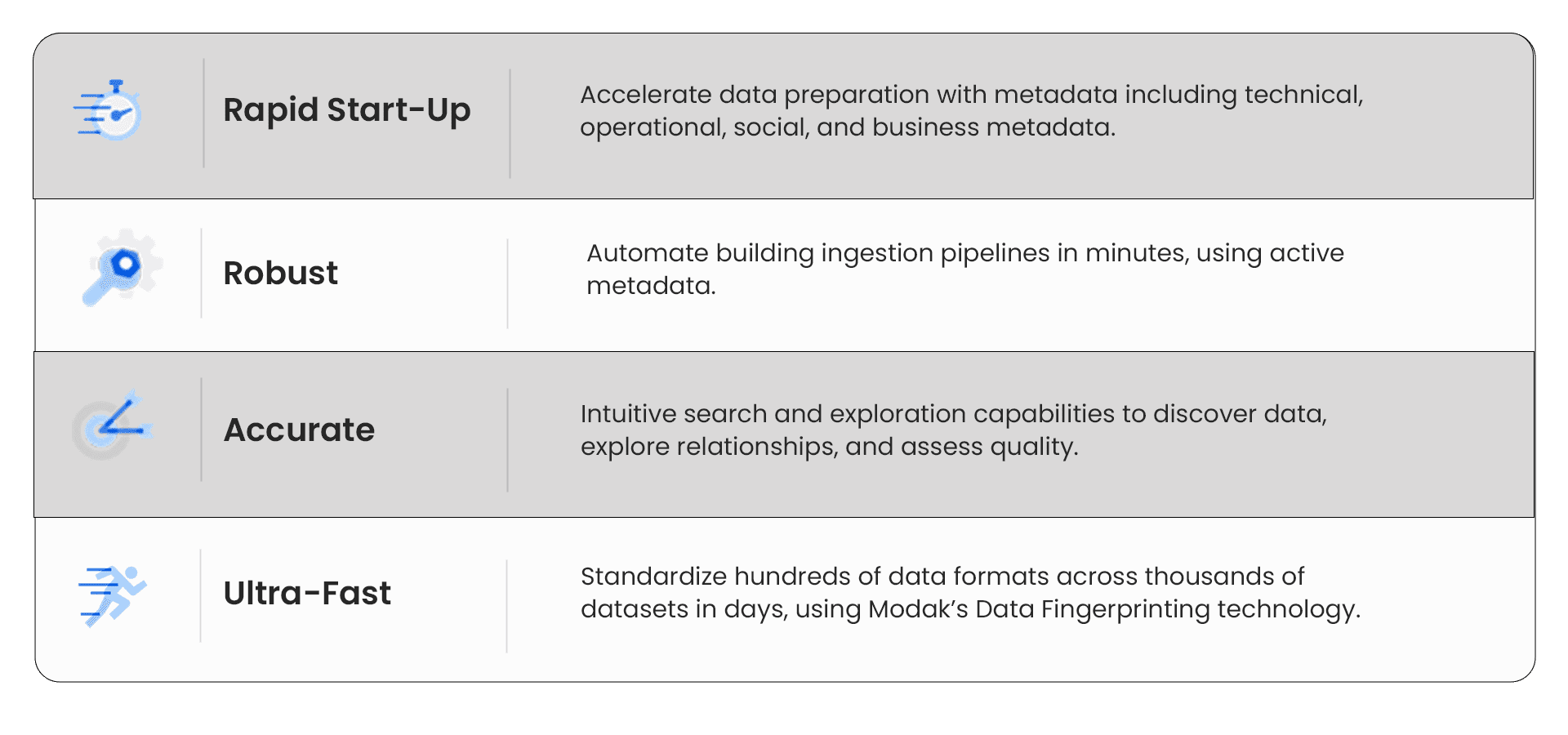 | Rapid Start-Up | Accelerate data preparation with metadata including technical, operational, social, and business metadata. |
|---|---|
| Robust | Automate building ingestion pipelines in minutes, using active metadata. |
| Accurate | Intuitive search and exploration capabilities to discover data, explore relationships, and assess quality. |
| Ultra-Fast | Standardize hundreds of data formats across thousands of datasets in days, using Modak's Data Fingerprinting technology. |